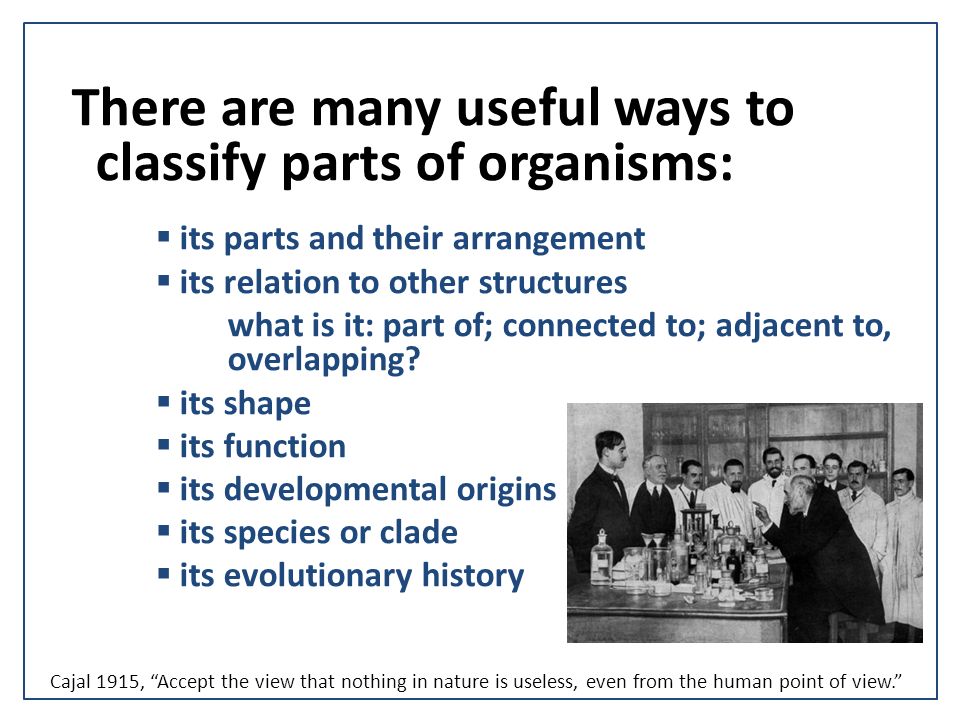 There are many useful ways to classify parts of organisms:

▪ its parts and their arrangement
▪ its relation to other structures
what is it: part of; connected to; adjacent to, overlapping?
▪ its shape
▪ its function
▪ its developmental origins
▪ its species or clade
▪ its evolutionary history

Cajal 1915, "Accept the view that nothing in nature is useless, even from the human point of view."